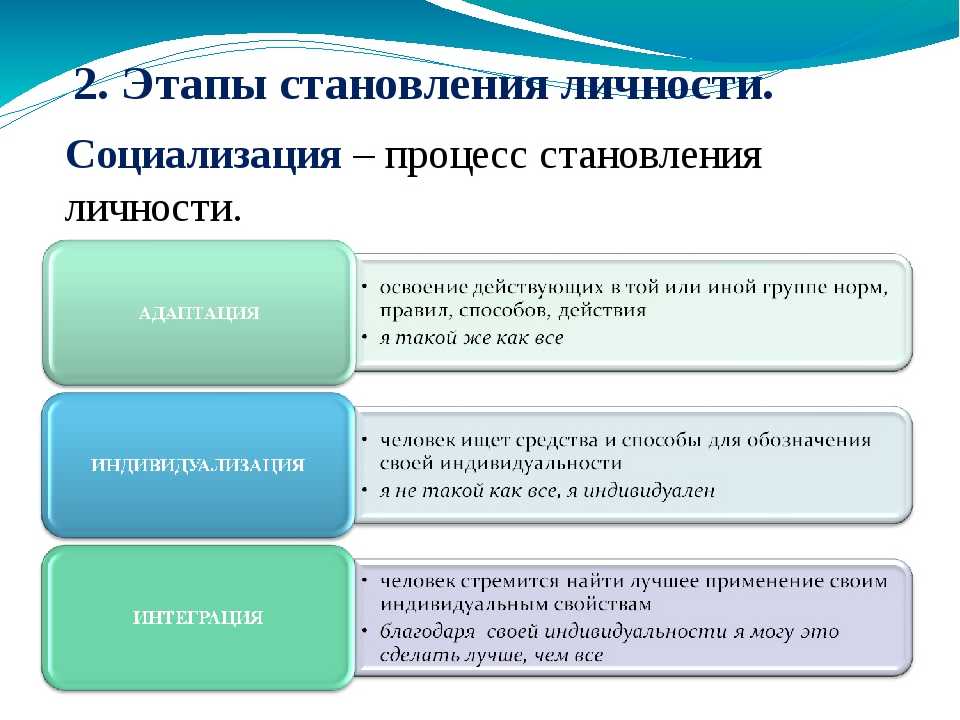 2. Этапы становления личности.

Социализация – процесс становления личности.

АДАПТАЦИЯ

• освоение действующих в той или иной группе норм, правил, способов, действия
• я такой же как все

ИНДИВИДУАЛИЗАЦИЯ

• человек ищет средства и способы для обозначения своей индивидуальности
• я не такой как все, я индивидуален

ИНТЕГРАЦИЯ

• человек стремится найти лучшее применение своим индивидуальным свойствам
• благодаря своей индивидуальности я могу это сделать лучше, чем все